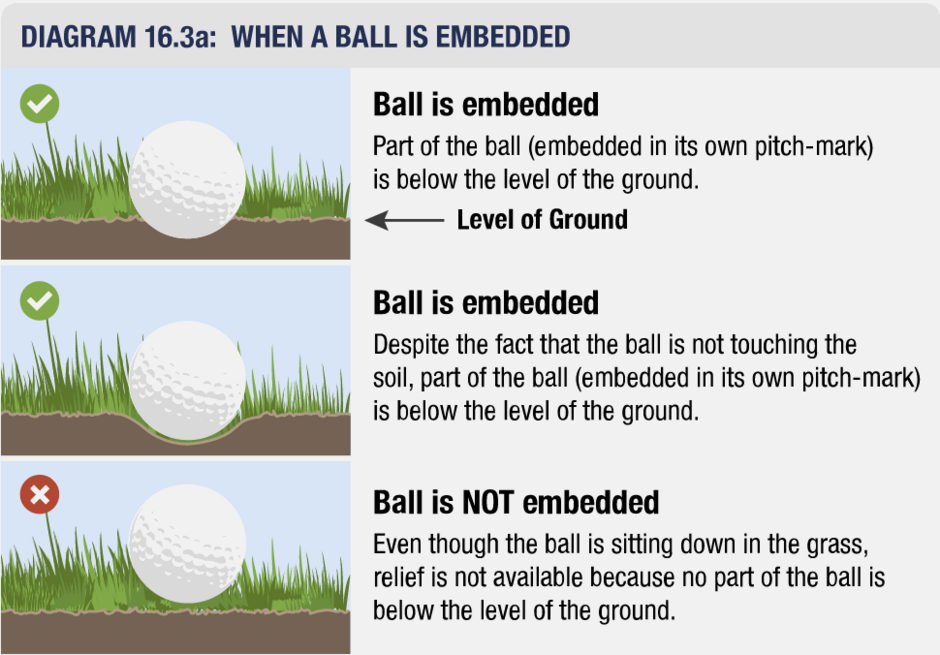 DIAGRAM 16.3a: WHEN A BALL IS EMBEDDED

Ball is embedded
Part of the ball (embedded in its own pitch-mark) is below the level of the ground.

Level of Ground

Ball is embedded
Despite the fact that the ball is not touching the soil, part of the ball (embedded in its own pitch-mark) is below the level of the ground.

Ball is NOT embedded
Even though the ball is sitting down in the grass, relief is not available because no part of the ball is below the level of the ground.